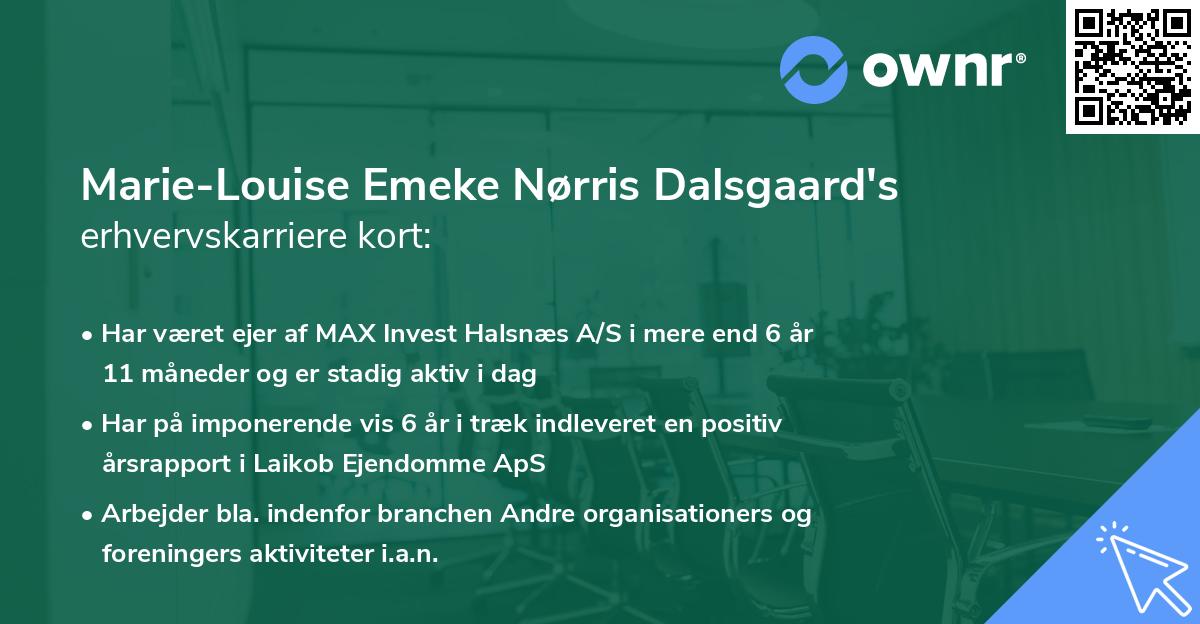 ownr®

Marie-Louise Emeke Nørris Dalsgaard's erhvervskarriere kort:

• Har været ejer af MAX Invest Halsnæs A/S i mere end 6 år 11 måneder og er stadig aktiv i dag

• Har på imponerende vis 6 år i træk indleveret en positiv årsrapport i Laikob Ejendomme ApS

• Arbejder bla. indenfor branchen Andre organisationers og foreningers aktiviteter i.a.n.